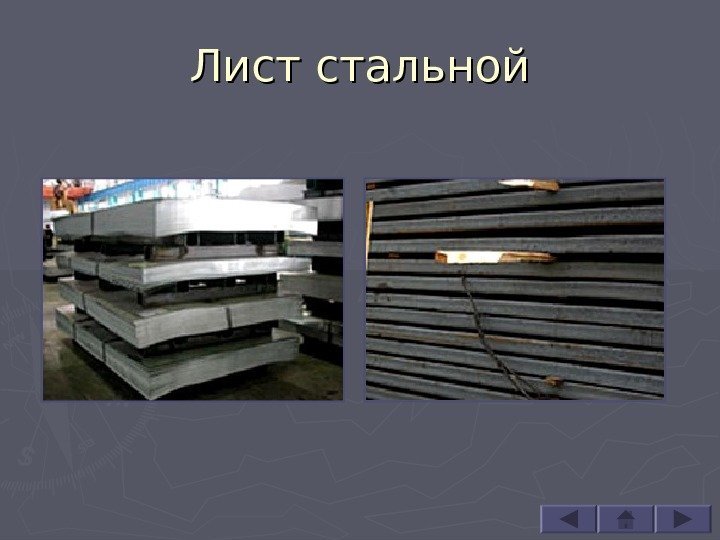 Лист стальной